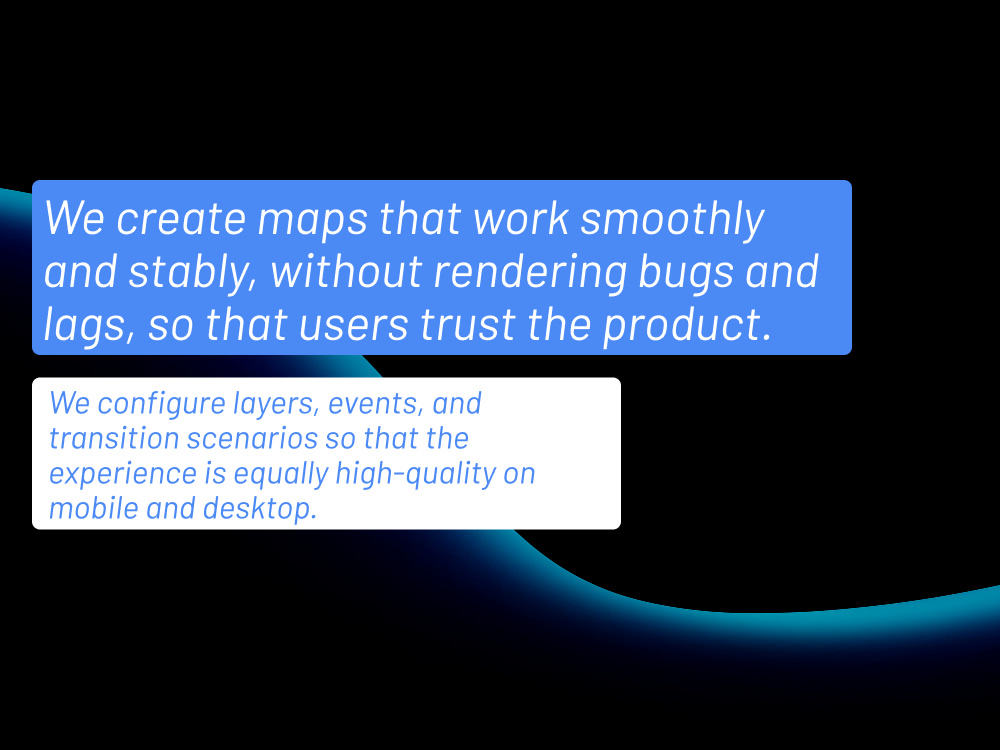 We create maps that work smoothly and stably, without rendering bugs and lags, so that users trust the product.

We configure layers, events, and transition scenarios so that the experience is equally high-quality on mobile and desktop.